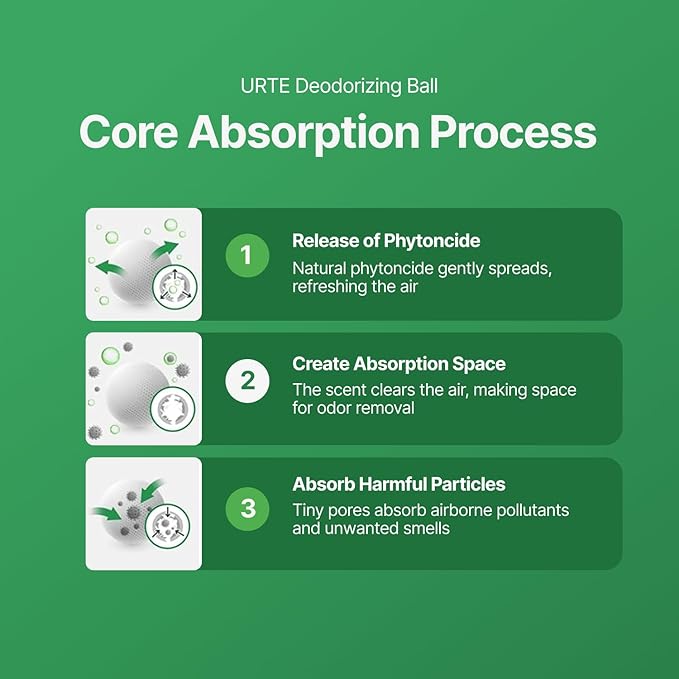 URTE Deodorizing Ball

Core Absorption Process

1

Release of Phytoncide

Natural phytoncide gently spreads, refreshing the air

2

Create Absorption Space

The scent clears the air, making space for odor removal

3

Absorb Harmful Particles

Tiny pores absorb airborne pollutants and unwanted smells